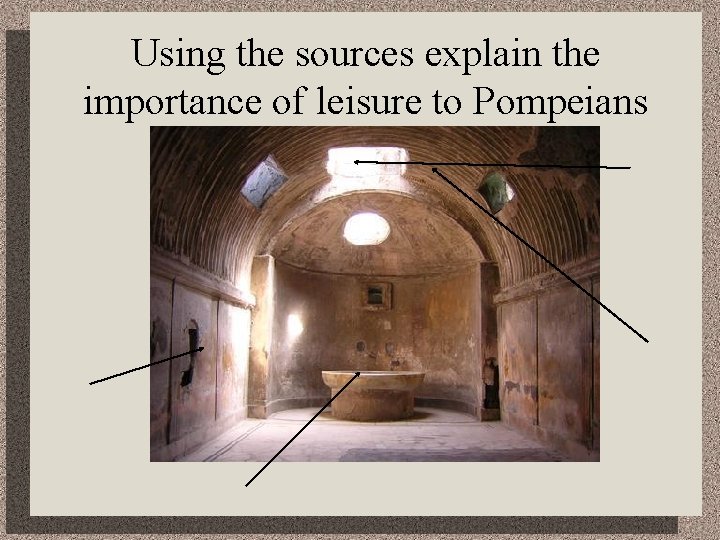 Using the sources explain the importance of leisure to Pompeians